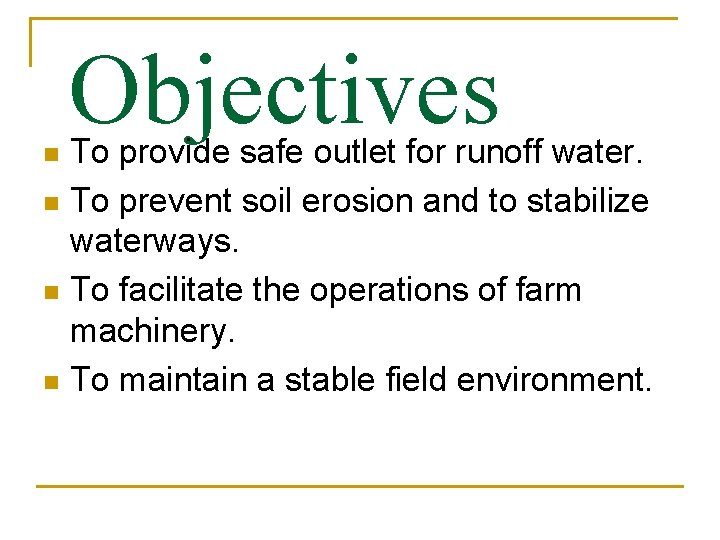 Objectives

- To provide safe outlet for runoff water.
- To prevent soil erosion and to stabilize waterways.
- To facilitate the operations of farm machinery.
- To maintain a stable field environment.